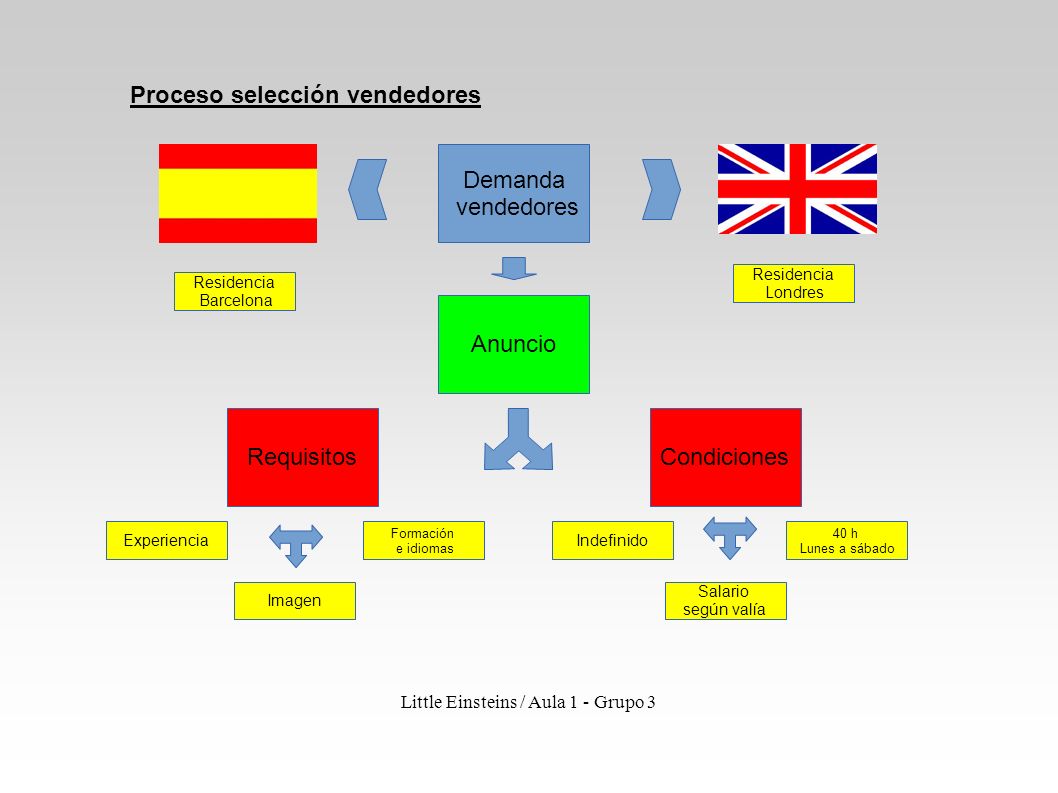 Proceso selección vendedores

Demanda vendedores

Residencia Barcelona

Residencia Londres

Anuncio

Requisitos

Condiciones

Experiencia

Formación e idiomas

Imagen

Indefinido

40 h Lunes a sábado

Salario según valía

Little Einsteins / Aula 1 - Grupo 3